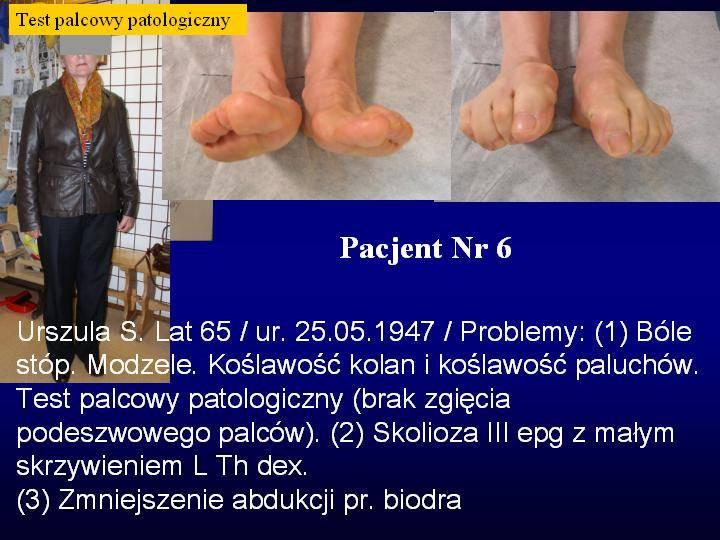 Test palcowy patologiczny

Pacjent Nr 6

Urszula S. Lat 65 / ur. 25.05.1947 / Problemy: (1) Bóle stóp. Modzele. Koślawość kolan i koślawość paluchów. Test palcowy patologiczny (brak zgięcia podeszwowego palców). (2) Skolioza III epg z małym skrzywieniem L Th dex.
(3) Zmniejszenie abdukcji pr. biodra